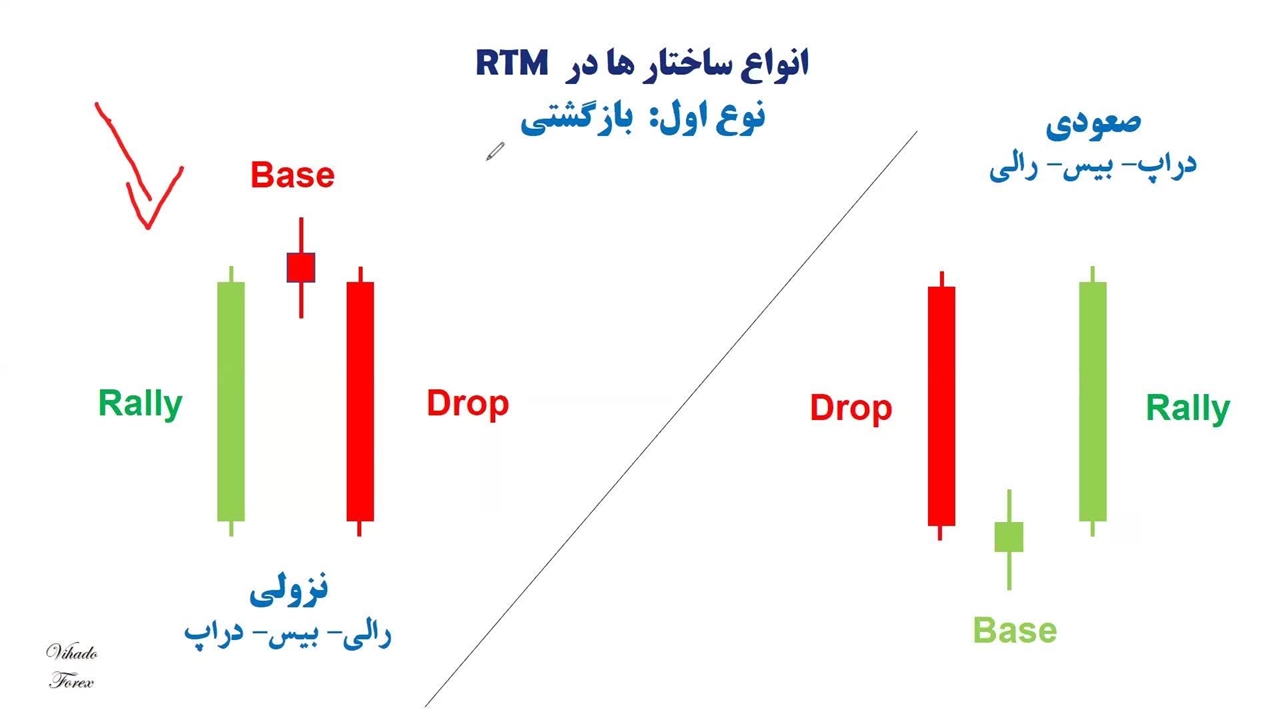 انواع ساختار ها در RTM
نوع اول: بازگشتی

Base

Rally

Drop

نزولی
رالی- بیس- دراپ

صعودی
دراپ- بیس- رالی

Drop

Rally

Base

Vihado
Forex